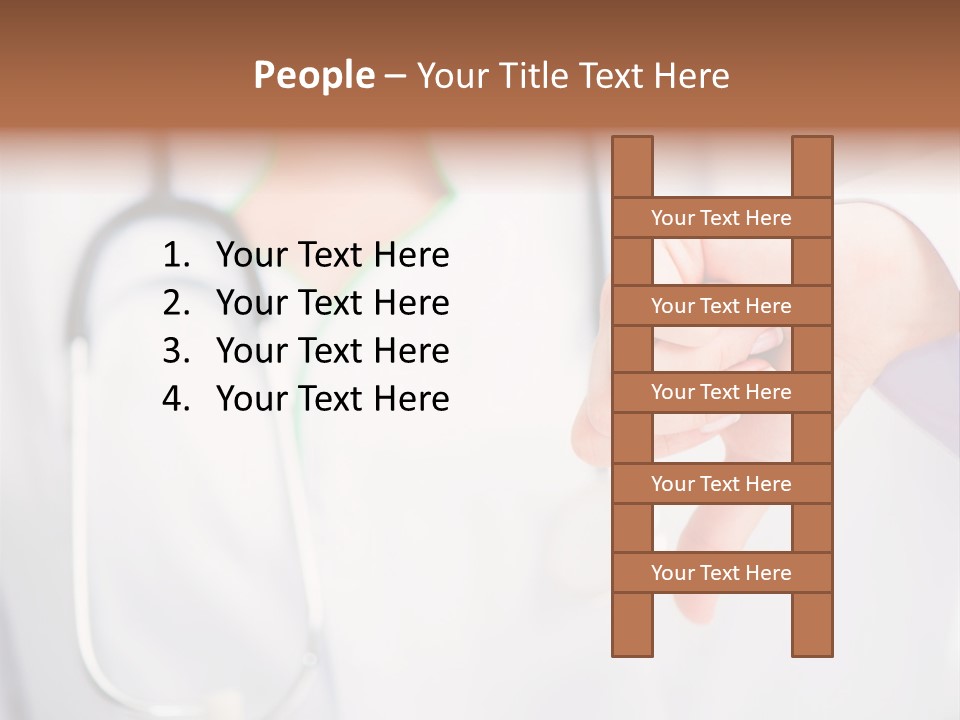 People – Your Title Text Here

1. Your Text Here
2. Your Text Here
3. Your Text Here
4. Your Text Here

Your Text Here

Your Text Here

Your Text Here

Your Text Here

Your Text Here